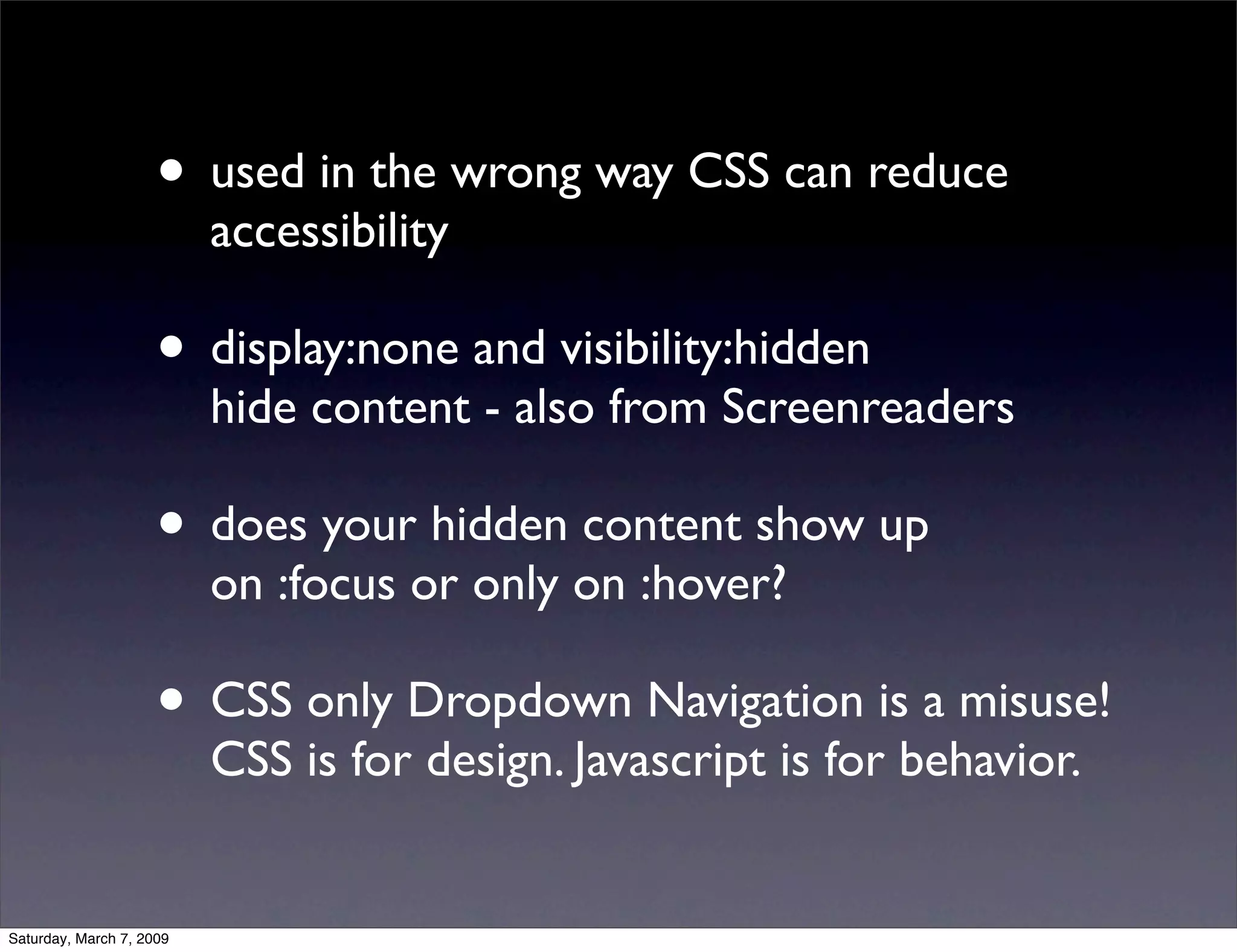 • used in the wrong way CSS can reduce accessibility

• display:none and visibility:hidden
hide content - also from Screenreaders

• does your hidden content show up
on :focus or only on :hover?

• CSS only Dropdown Navigation is a misuse!
CSS is for design. Javascript is for behavior.

Saturday, March 7, 2009